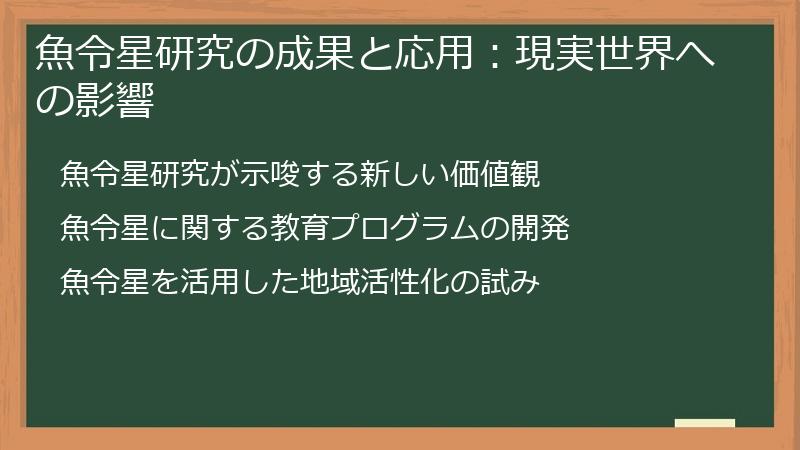 魚令星研究の成果と応用：現実世界への影響

魚令星研究が示唆する新しい価値観

魚令星に関する教育プログラムの開発

魚令星を活用した地域活性化の試み